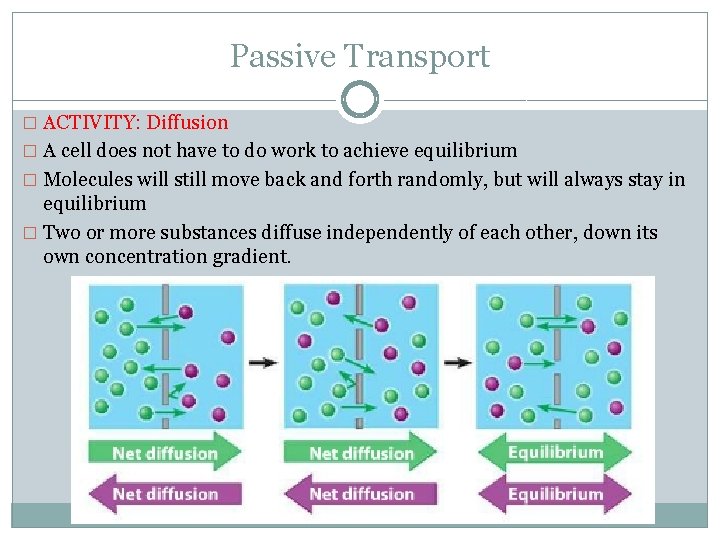 Passive Transport

□ ACTIVITY: Diffusion
□ A cell does not have to do work to achieve equilibrium
□ Molecules will still move back and forth randomly, but will always stay in equilibrium
□ Two or more substances diffuse independently of each other, down its own concentration gradient.

Net diffusion
Net diffusion
Net diffusion
Net diffusion
Equilibrium
Equilibrium